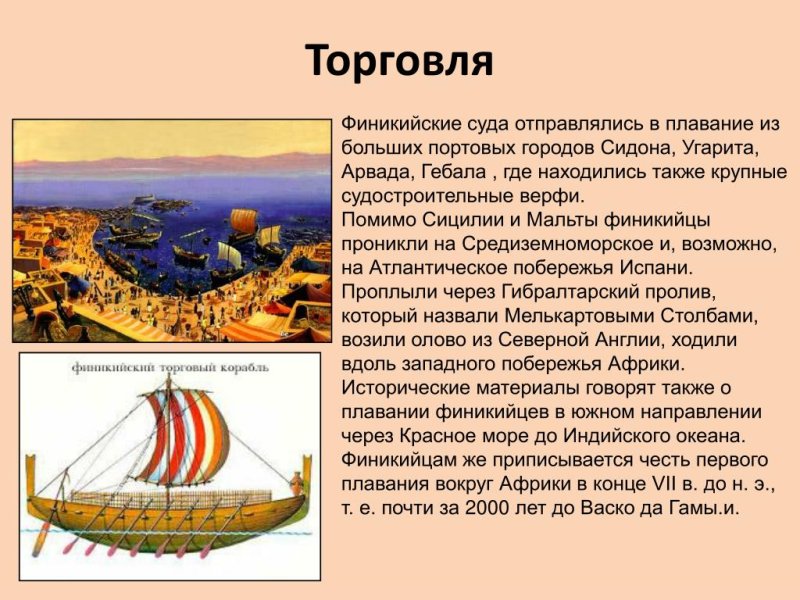 Торговля

финикийский торговый корабль

Финикийские суда отправлялись в плавание из больших портовых городов Сидона, Угарита, Арвада, Гебала , где находились также крупные судостроительные верфи.
Помимо Сицилии и Мальты финикийцы проникли на Средиземноморское и, возможно, на Атлантическое побережья Испани. Проплыли через Гибралтарский пролив, который назвали Мелькартовыми Столбами, возили олово из Северной Англии, ходили вдоль западного побережья Африки. Исторические материалы говорят также о плавании финикийцев в южном направлении через Красное море до Индийского океана. Финикийцам же приписывается честь первого плавания вокруг Африки в конце VII в. до н. э., т. е. почти за 2000 лет до Васко да Гамы.и.